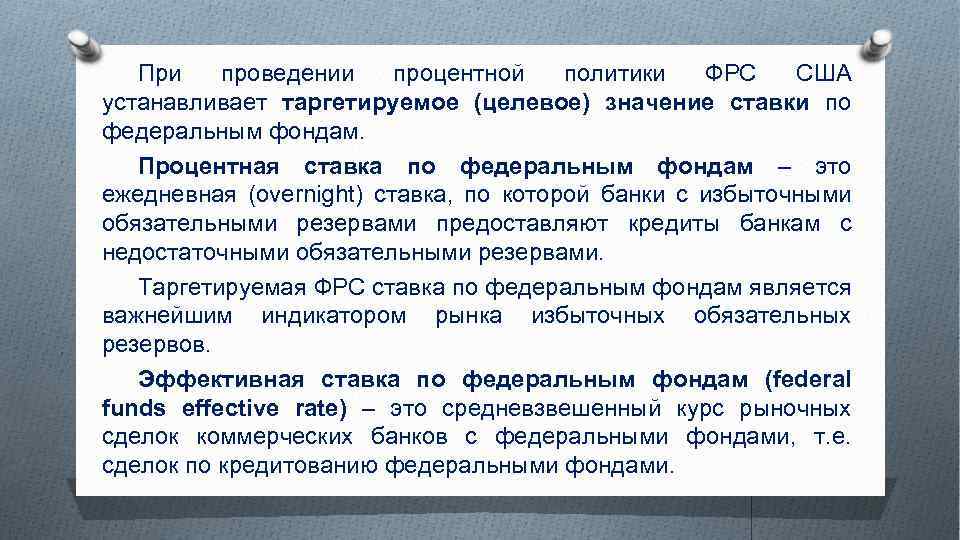 При проведении процентной политики ФРС США устанавливает таргетируемое (целевое) значение ставки по федеральным фондам.

Процентная ставка по федеральным фондам – это ежедневная (overnight) ставка, по которой банки с избыточными обязательными резервами предоставляют кредиты банкам с недостаточными обязательными резервами.

Таргетируемая ФРС ставка по федеральным фондам является важнейшим индикатором рынка избыточных обязательных резервов.

Эффективная ставка по федеральным фондам (federal funds effective rate) – это средневзвешенный курс рыночных сделок коммерческих банков с федеральными фондами, т.е. сделок по кредитованию федеральными фондами.